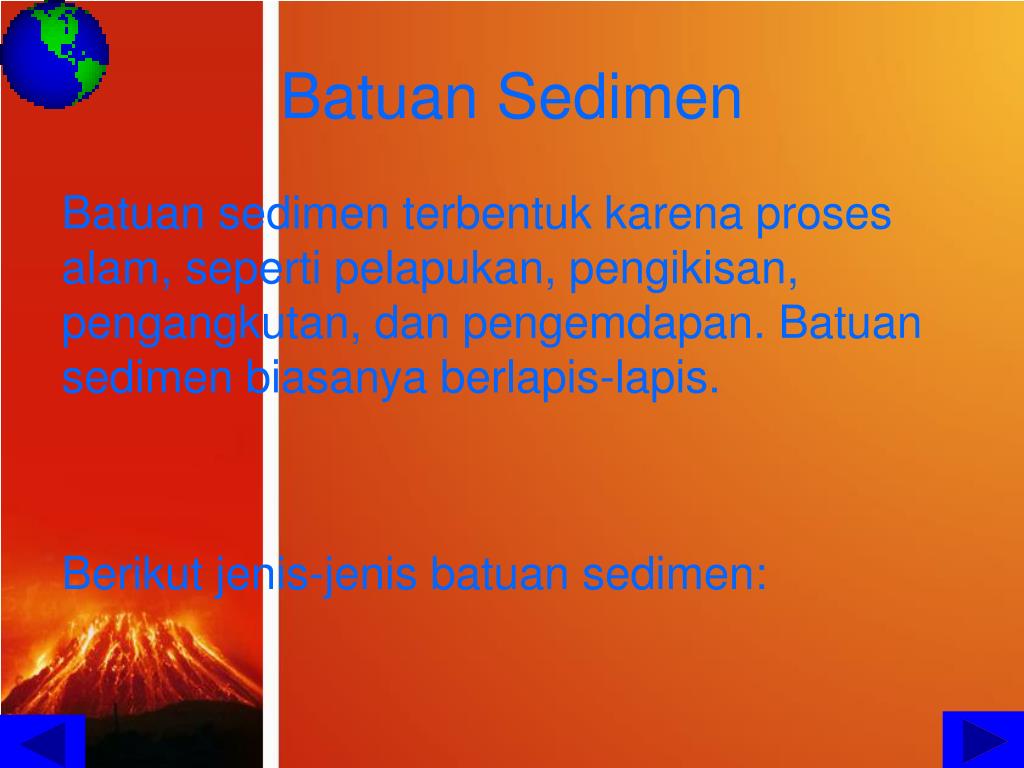 Batuan Sedimen

Batuan sedimen terbentuk karena proses alam, seperti pelapukan, pengikisan, pengangkutan, dan pengemdapan. Batuan sedimen biasanya berlapis-lapis.

Berikut jenis-jenis batuan sedimen: